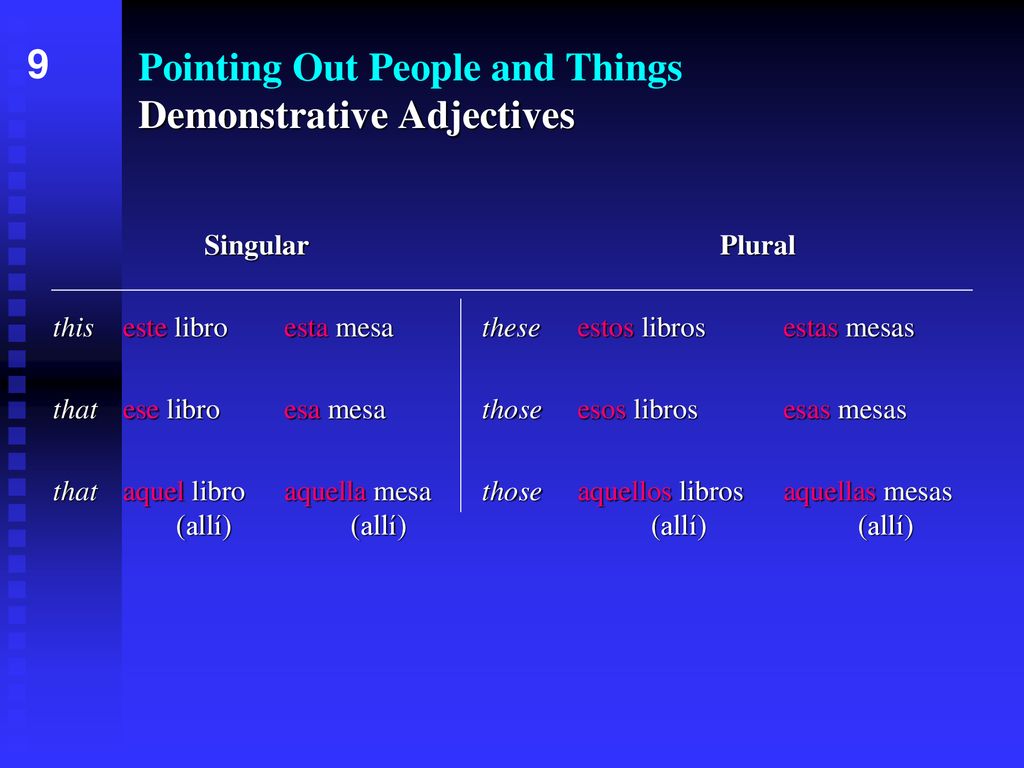 9

Pointing Out People and Things
Demonstrative Adjectives

| | Singular | | | Plural | |
|---|---|---|---|---|---|
| this | este libro | esta mesa | these | estos libros | estas mesas |
| that | ese libro | esa mesa | those | esos libros | esas mesas |
| that | aquel libro (allí) | aquella mesa (allí) | those | aquellos libros (allí) | aquellas mesas (allí) |